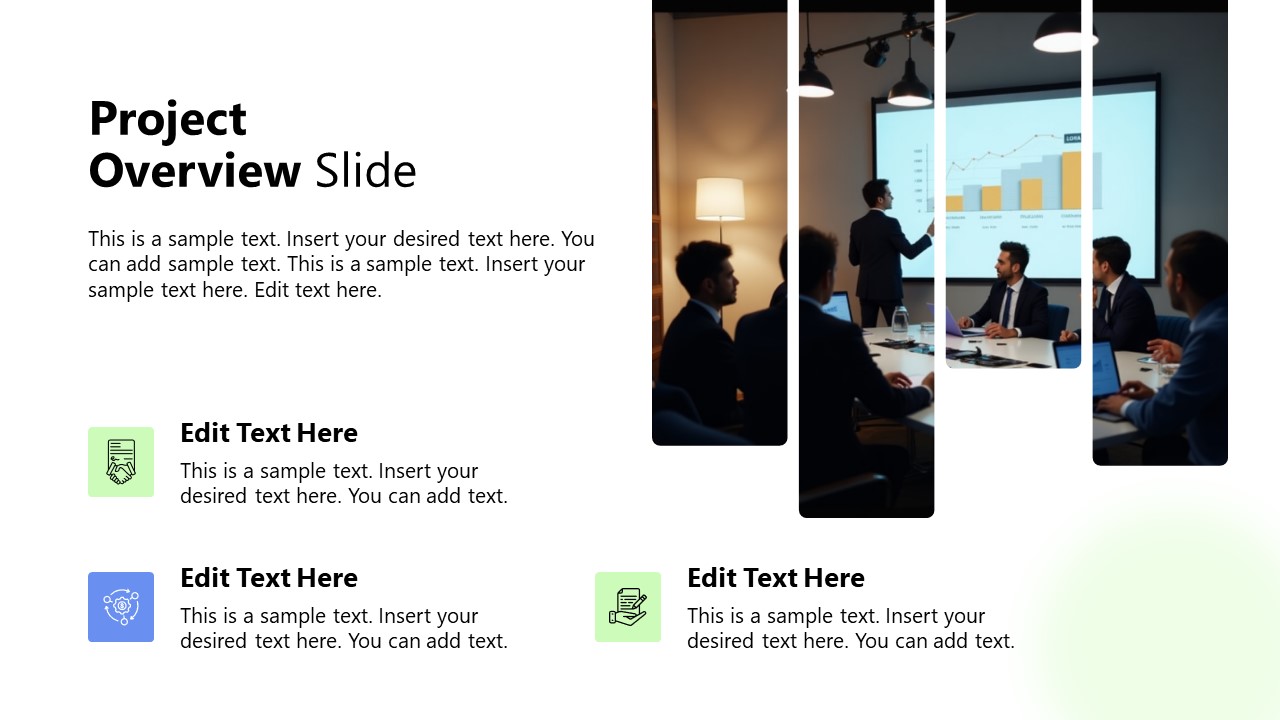 Project Overview Slide

This is a sample text. Insert your desired text here. You can add sample text. This is a sample text. Insert your sample text here. Edit text here.

Edit Text Here

This is a sample text. Insert your desired text here. You can add text.

Edit Text Here

This is a sample text. Insert your desired text here. You can add text.

Edit Text Here

This is a sample text. Insert your desired text here. You can add text.